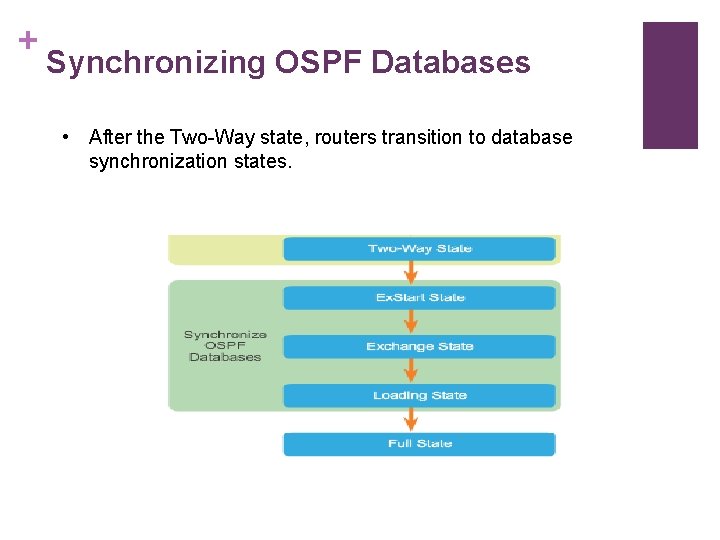 +
Synchronizing OSPF Databases

• After the Two-Way state, routers transition to database synchronization states.

Two-Way State

Synchronize OSPF Databases

ExStart State

Exchange State

Loading State

Full State